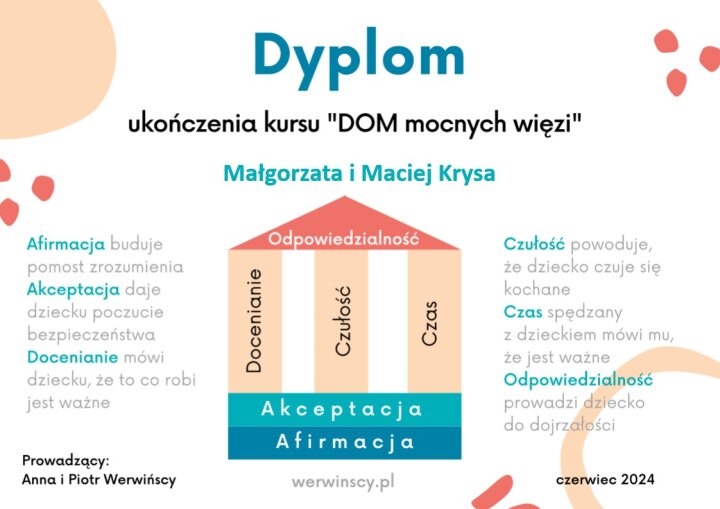 Dyplom

ukończenia kursu "DOM mocnych więzi"

Małgorzata i Maciej Krysa

Afirmacja buduje pomost zrozumienia
Akceptacja daje dziecku poczucie bezpieczeństwa
Docenianie mówi dziecku, że to co robi jest ważne

Odpowiedzialność

Docenianie

Czułość

Czas

Akceptacja

Afirmacja

Czułość powoduje, że dziecko czuje się kochane
Czas spędzany z dzieckiem mówi mu, że jest ważne
Odpowiedzialność prowadzi dziecko do dojrzałości

Prowadzący:
Anna i Piotr Werwińscy

werwinscy.pl

czerwiec 2024